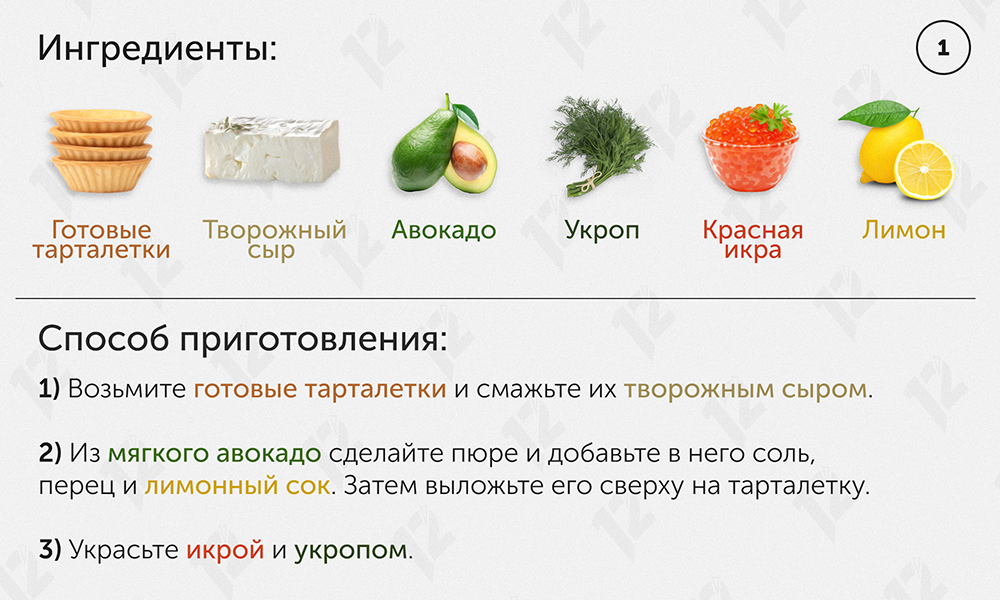 Ингредиенты:

1

Готовые тарталетки

Творожный сыр

Авокадо

Укроп

Красная икра

Лимон

Способ приготовления:

1) Возьмите готовые тарталетки и смажьте их творожным сыром.

2) Из мягкого авокадо сделайте пюре и добавьте в него соль, перец и лимонный сок. Затем выложьте его сверху на тарталетку.

3) Украсьте икрой и укропом.